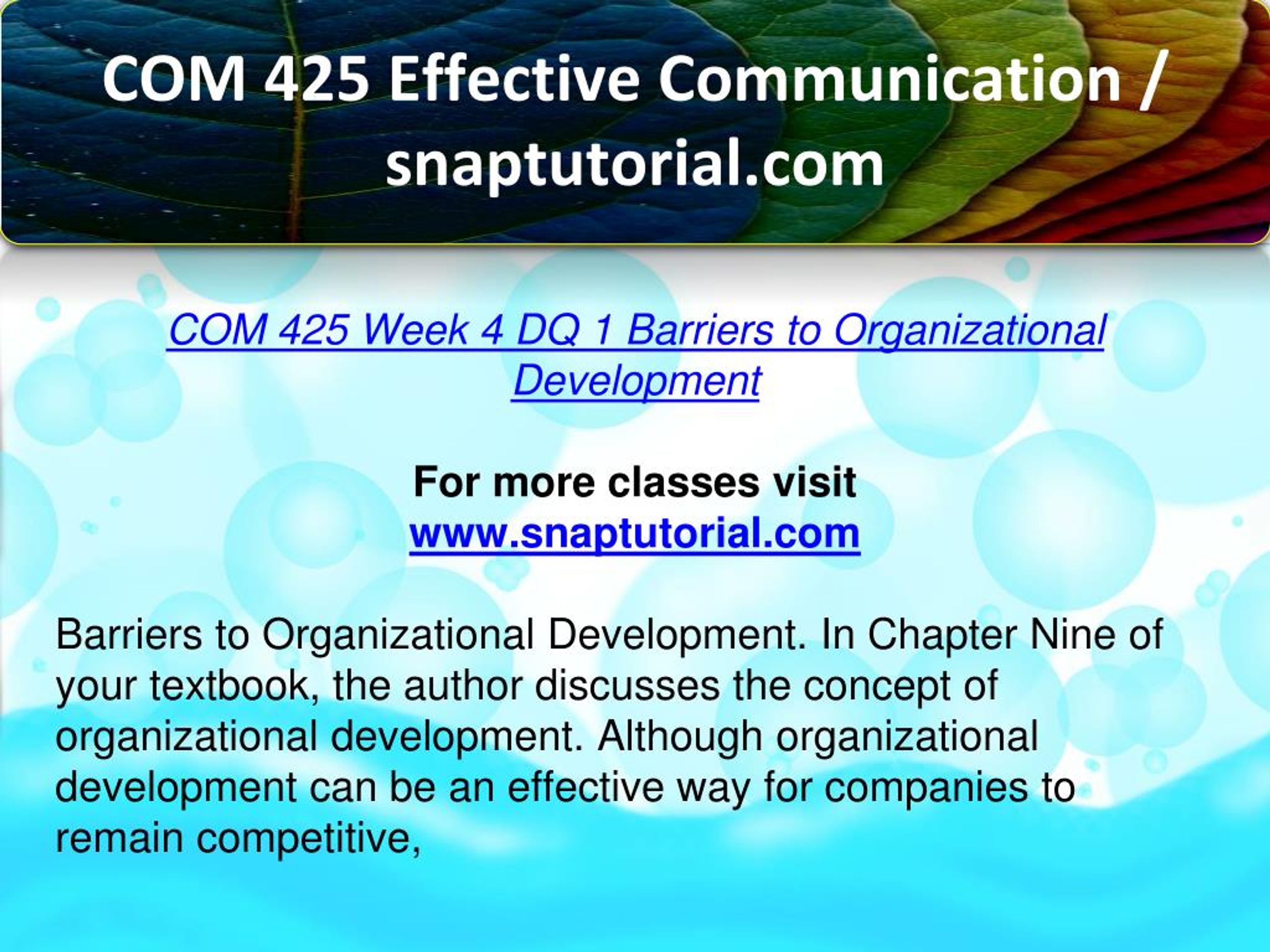 COM 425 Effective Communication / snaptutorial.com

COM 425 Week 4 DQ 1 Barriers to Organizational Development

For more classes visit
www.snaptutorial.com

Barriers to Organizational Development. In Chapter Nine of your textbook, the author discusses the concept of organizational development. Although organizational development can be an effective way for companies to remain competitive,